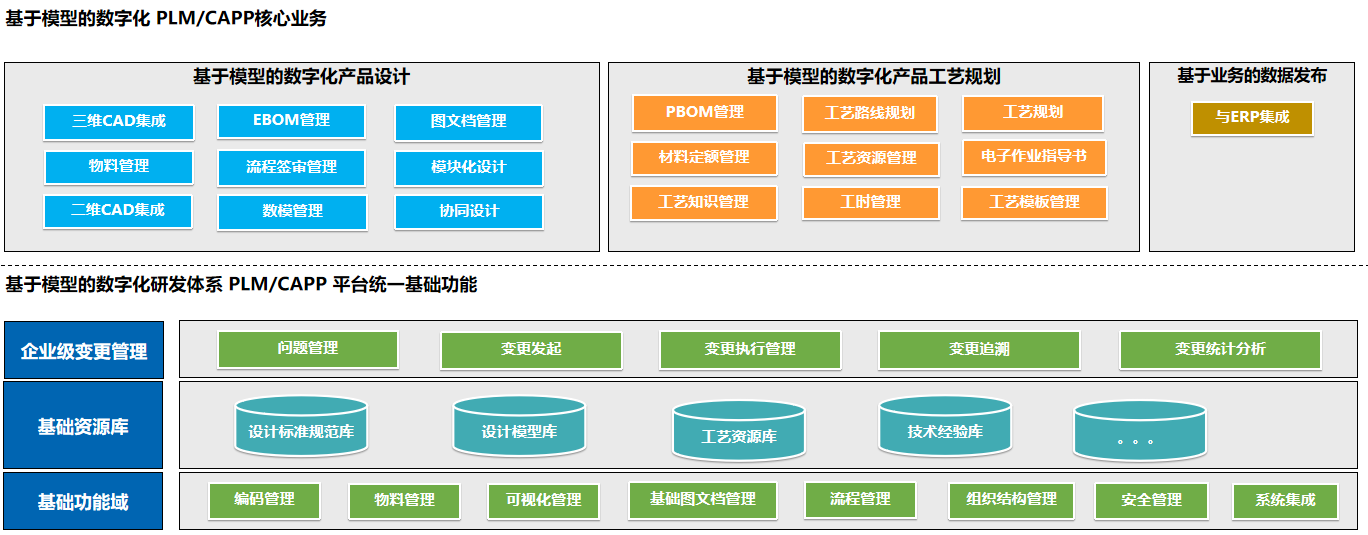 基于模型的数字化 PLM/CAPP核心业务

基于模型的数字化产品设计

三维CAD集成
EBOM管理
图文档管理
物料管理
流程签审管理
模块化设计
二维CAD集成
数模管理
协同设计

基于模型的数字化产品工艺规划

PBOM管理
工艺路线规划
工艺规划
材料定额管理
工艺资源管理
电子作业指导书
工艺知识管理
工时管理
工艺模板管理

基于业务的数据发布

与ERP集成

基于模型的数字化研发体系 PLM/CAPP 平台统一基础功能

企业级变更管理
问题管理
变更发起
变更执行管理
变更追溯
变更统计分析

基础资源库
设计标准规范库
设计模型库
工艺资源库
技术经验库
。。。

基础功能域
编码管理
物料管理
可视化管理
基础图文档管理
流程管理
组织结构管理
安全管理
系统集成